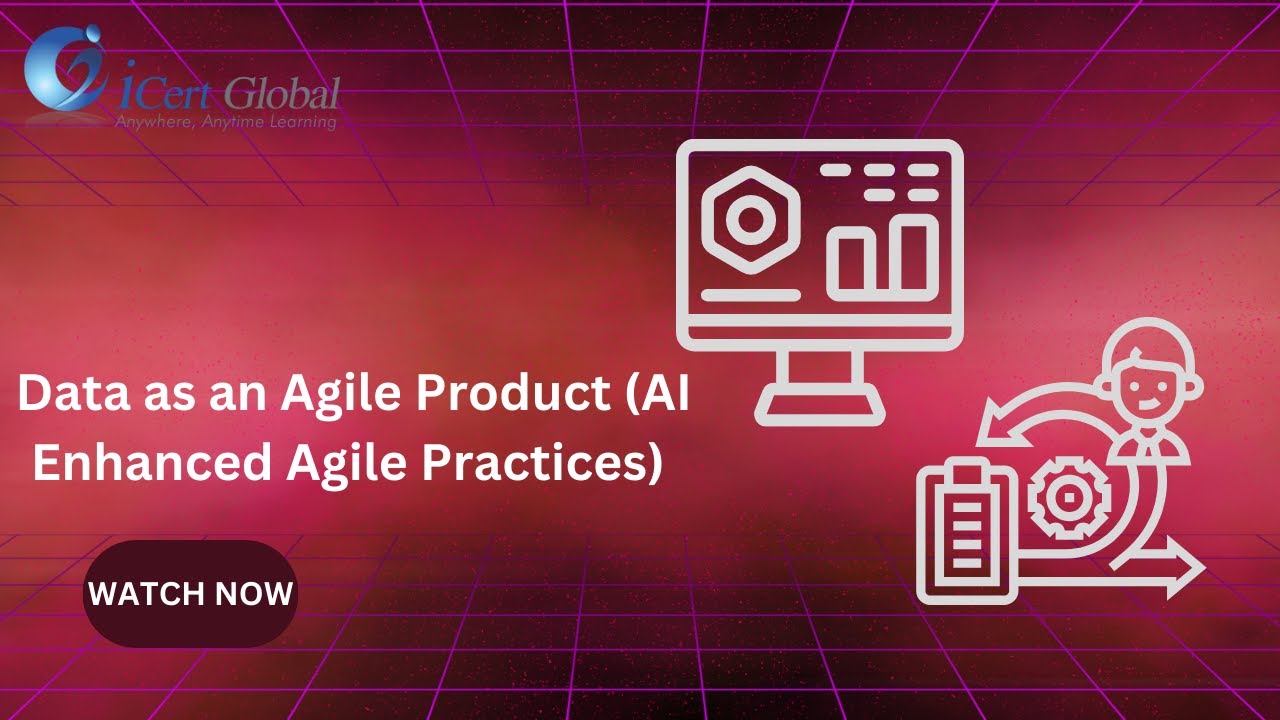 iCert Global
Anywhere, Anytime Learning

Data as an Agile Product (AI Enhanced Agile Practices)

WATCH NOW